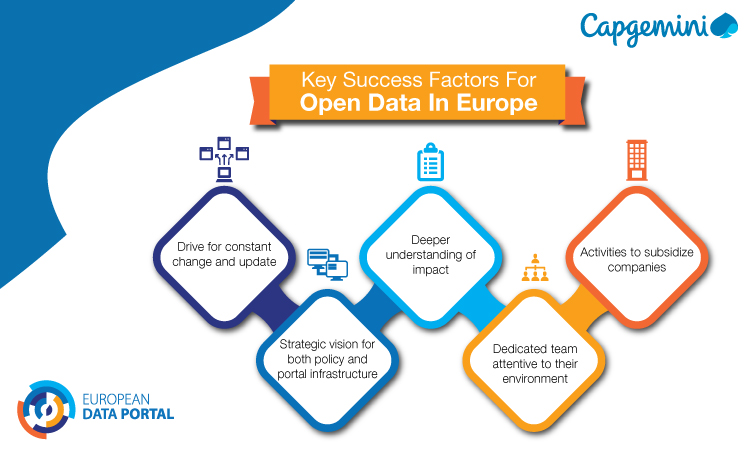 Capgemini

Key Success Factors For
Open Data In Europe

Drive for constant change and update

Strategic vision for both policy and portal infrastructure

Deeper understanding of impact

Dedicated team attentive to their environment

Activities to subsidize companies

EUROPEAN
DATA PORTAL